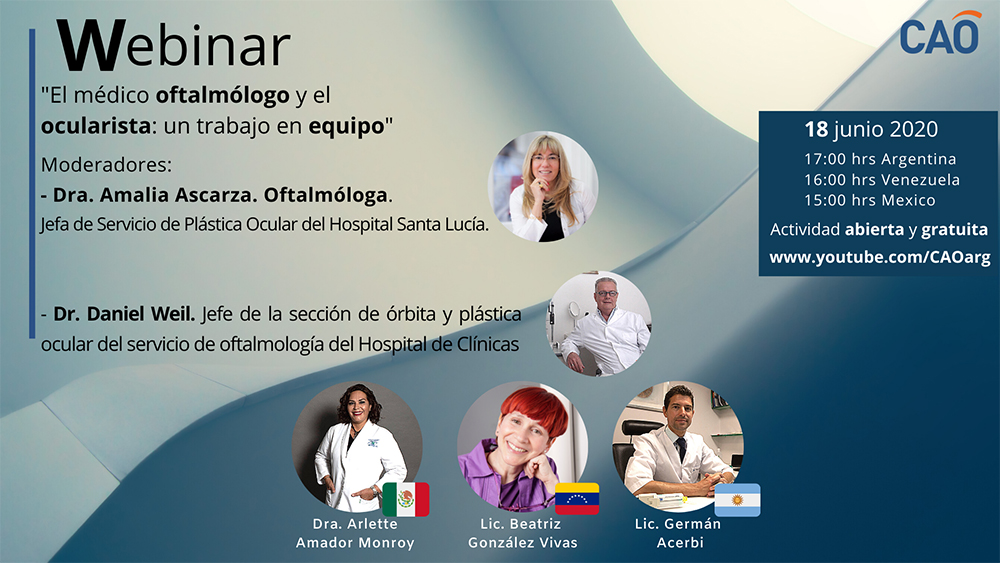 Webinar

"El médico oftalmólogo y el ocularista: un trabajo en equipo"

Moderadores:

- Dra. Amalia Ascarza. Oftalmóloga. Jefa de Servicio de Plástica Ocular del Hospital Santa Lucía.

- Dr. Daniel Weil. Jefe de la sección de órbita y plástica ocular del servicio de oftalmología del Hospital de Clínicas

CAO

18 junio 2020
17:00 hrs Argentina
16:00 hrs Venezuela
15:00 hrs Mexico
Actividad abierta y gratuita
www.youtube.com/CAOarg

Dra. Arlette Amador Monroy

Lic. Beatriz González Vivas

Lic. Germán Acerbi